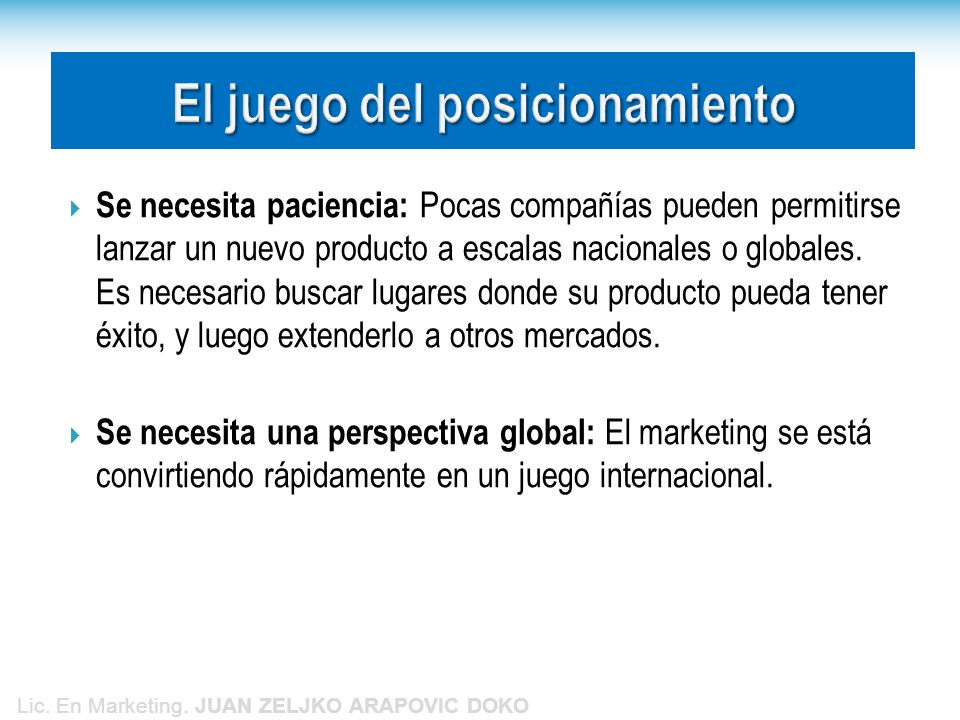 El juego del posicionamiento

Se necesita paciencia: Pocas compañías pueden permitirse lanzar un nuevo producto a escalas nacionales o globales. Es necesario buscar lugares donde su producto pueda tener éxito, y luego extenderlo a otros mercados.

Se necesita una perspectiva global: El marketing se está convirtiendo rápidamente en un juego internacional.

Lic. En Marketing. JUAN ZELJKO ARAPOVIC DOKO